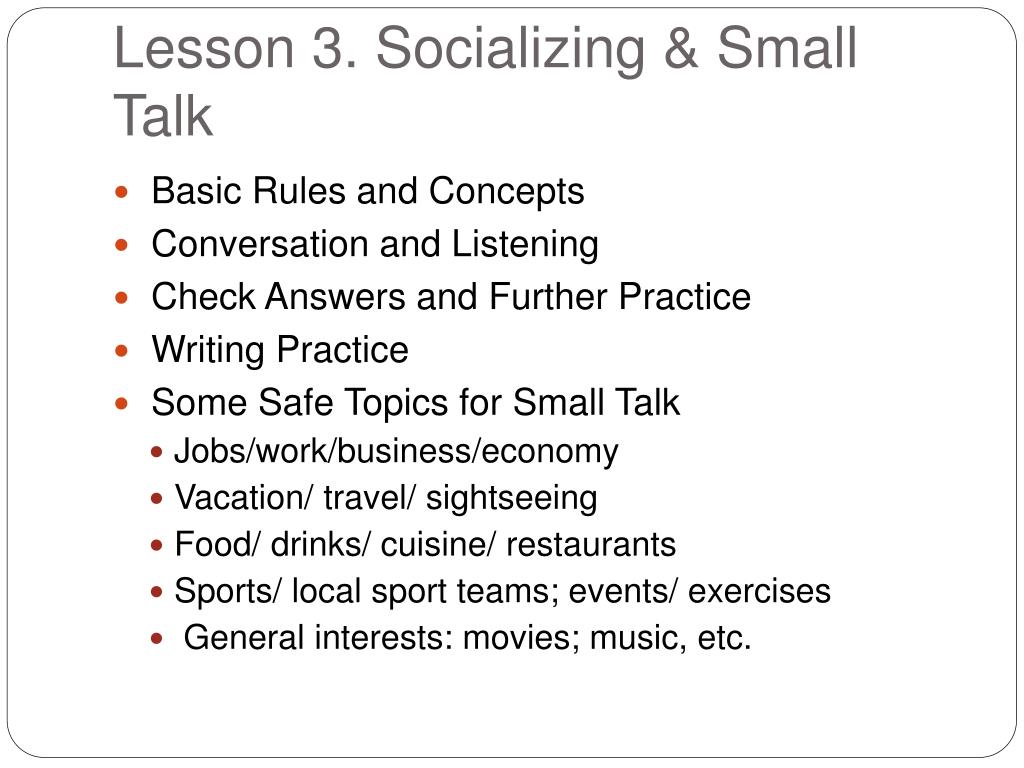 Lesson 3. Socializing & Small Talk

- Basic Rules and Concepts
- Conversation and Listening
- Check Answers and Further Practice
- Writing Practice
- Some Safe Topics for Small Talk
  - Jobs/work/business/economy
  - Vacation/ travel/ sightseeing
  - Food/ drinks/ cuisine/ restaurants
  - Sports/ local sport teams; events/ exercises
  - General interests: movies; music, etc.